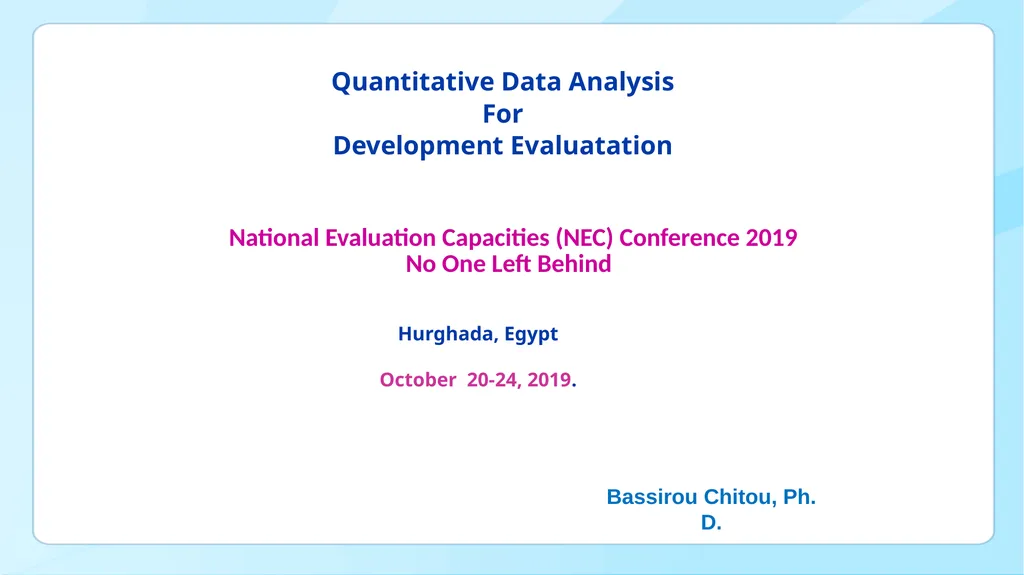 Quantitative Data Analysis
For
Development Evaluatation

National Evaluation Capacities (NEC) Conference 2019
No One Left Behind

Hurghada, Egypt

October 20-24, 2019.

Bassirou Chitou, Ph. D.